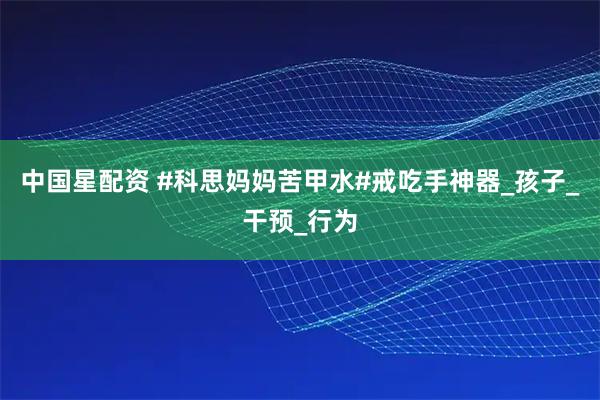 中国星配资 #科思妈妈苦甲水#戒吃手神器_孩子_干预_行为